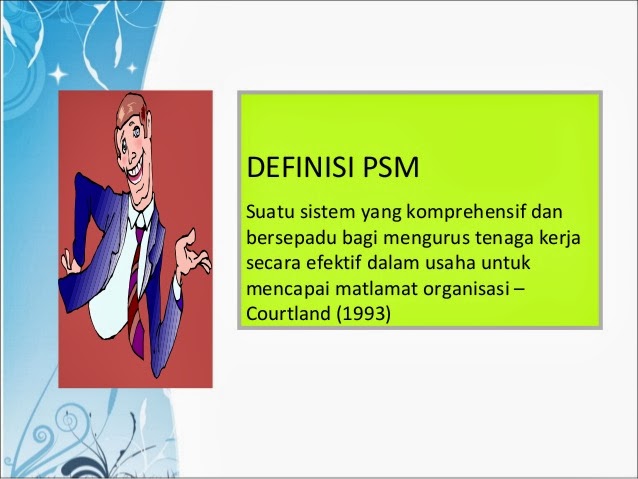 DEFINISI PSM

Suatu sistem yang komprehensif dan bersepadu bagi mengurus tenaga kerja secara efektif dalam usaha untuk mencapai matlamat organisasi – Courtland (1993)